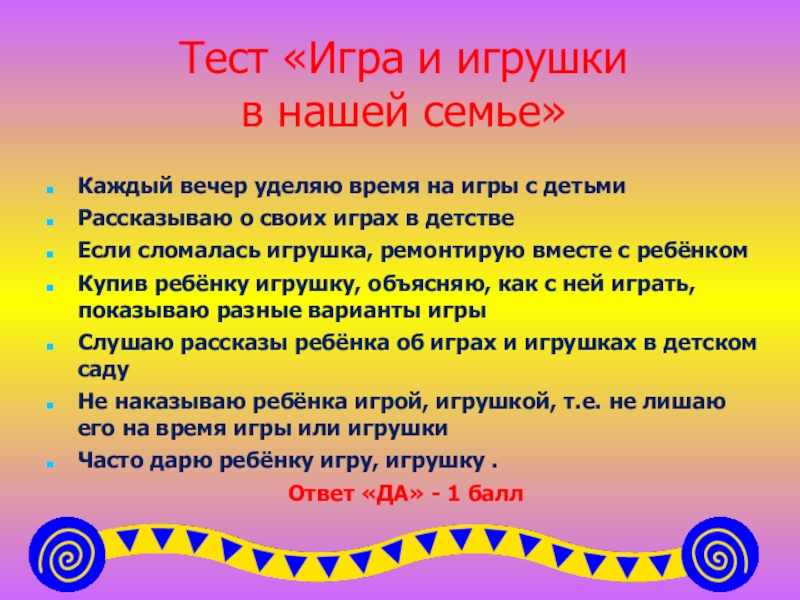 Тест «Игра и игрушки
в нашей семье»

- Каждый вечер уделяю время на игры с детьми
- Рассказываю о своих играх в детстве
- Если сломалась игрушка, ремонтирую вместе с ребёнком
- Купив ребёнку игрушку, объясняю, как с ней играть, показываю разные варианты игры
- Слушаю рассказы ребёнка об играх и игрушках в детском саду
- Не наказываю ребёнка игрой, игрушкой, т.е. не лишаю его на время игры или игрушки
- Часто дарю ребёнку игру, игрушку .

Ответ «ДА» - 1 балл